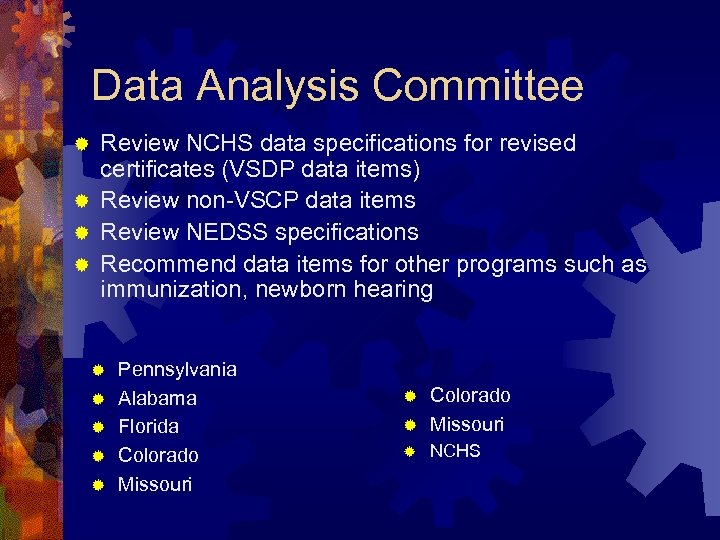 Data Analysis Committee

Review NCHS data specifications for revised certificates (VSDP data items)
Review non-VSCP data items
Review NEDSS specifications
Recommend data items for other programs such as immunization, newborn hearing

Pennsylvania
Alabama
Florida
Colorado
Missouri

Colorado
Missouri
NCHS